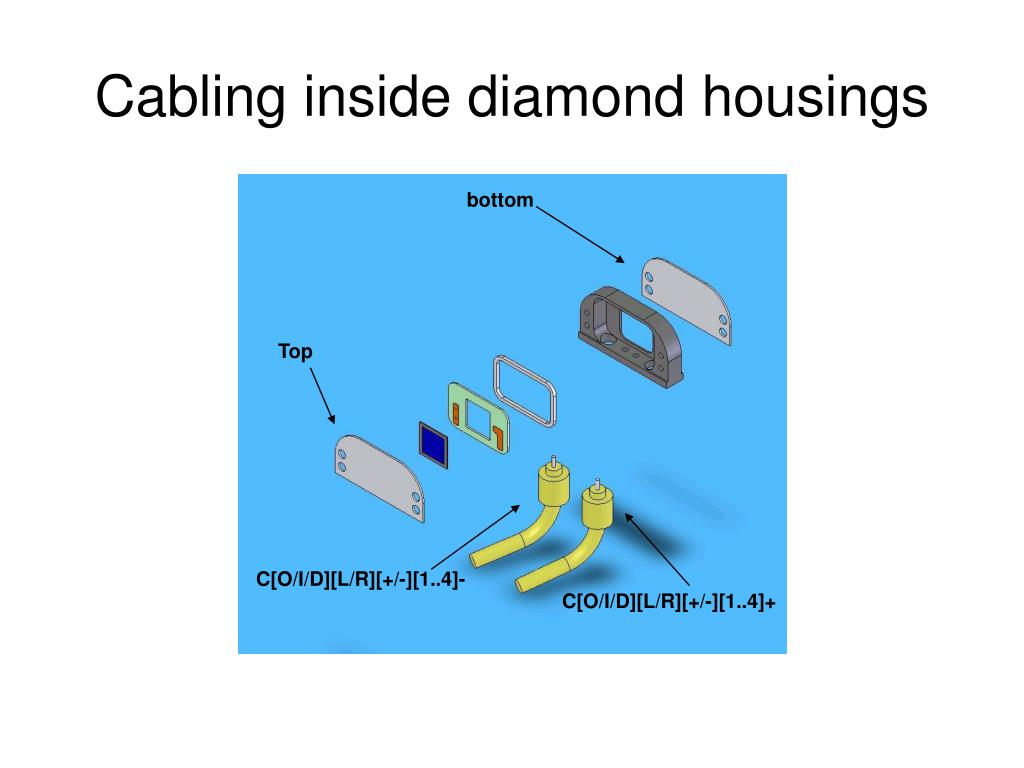 Cabling inside diamond housings

bottom

Top

C[O/I/D][L/R][+/-][1..4]-

C[O/I/D][L/R][+/-][1..4]+